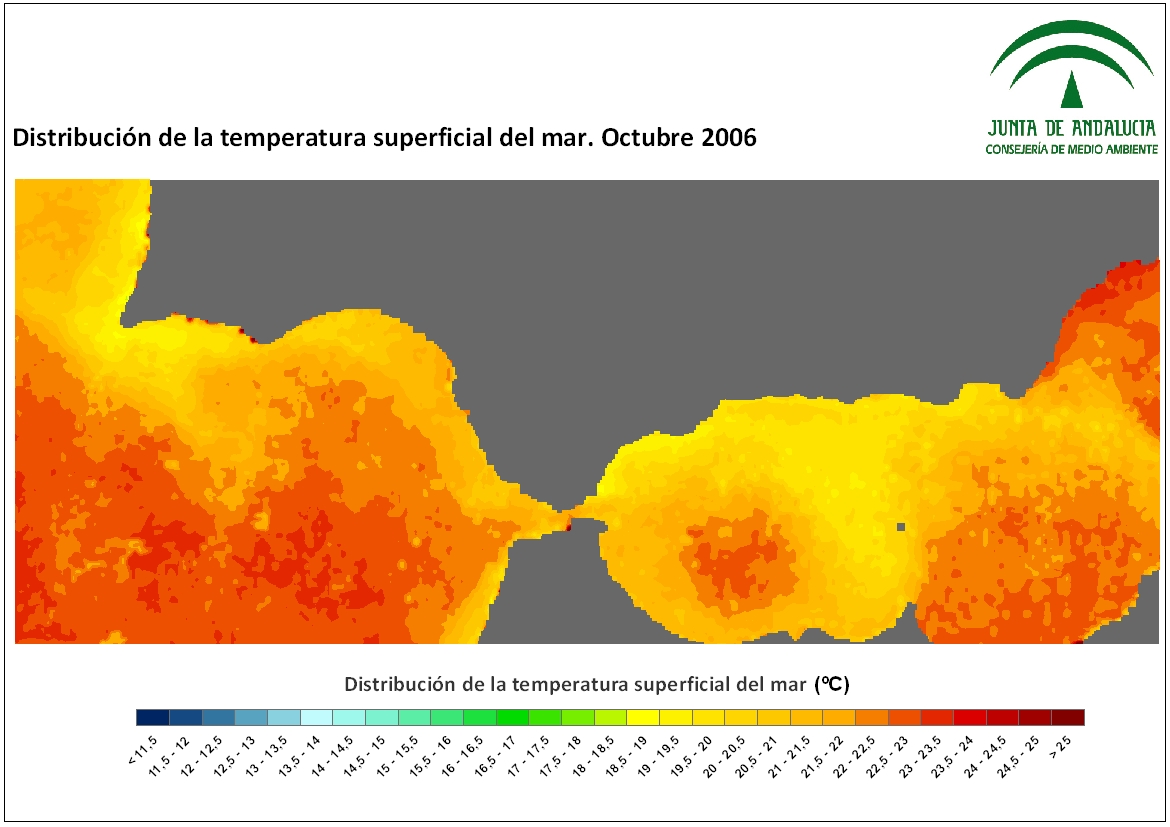 JUNTA DE ANDALUCIA
CONSEJERÍA DE MEDIO AMBIENTE

Distribución de la temperatura superficial del mar. Octubre 2006

Distribución de la temperatura superficial del mar (ºC)

< 11.5
11.5 - 12
12 - 12.5
12.5 - 13
13 - 13.5
13.5 - 14
14 - 14.5
14.5 - 15
15 - 15.5
15.5 - 16
16 - 16.5
16.5 - 17
17 - 17.5
17.5 - 18
18 - 18.5
18.5 - 19
19 - 19.5
19.5 - 20
20 - 20.5
20.5 - 21
21 - 21.5
21.5 - 22
22 - 22.5
22.5 - 23
23 - 23.5
23.5 - 24
24 - 24.5
24.5 - 25
> 25